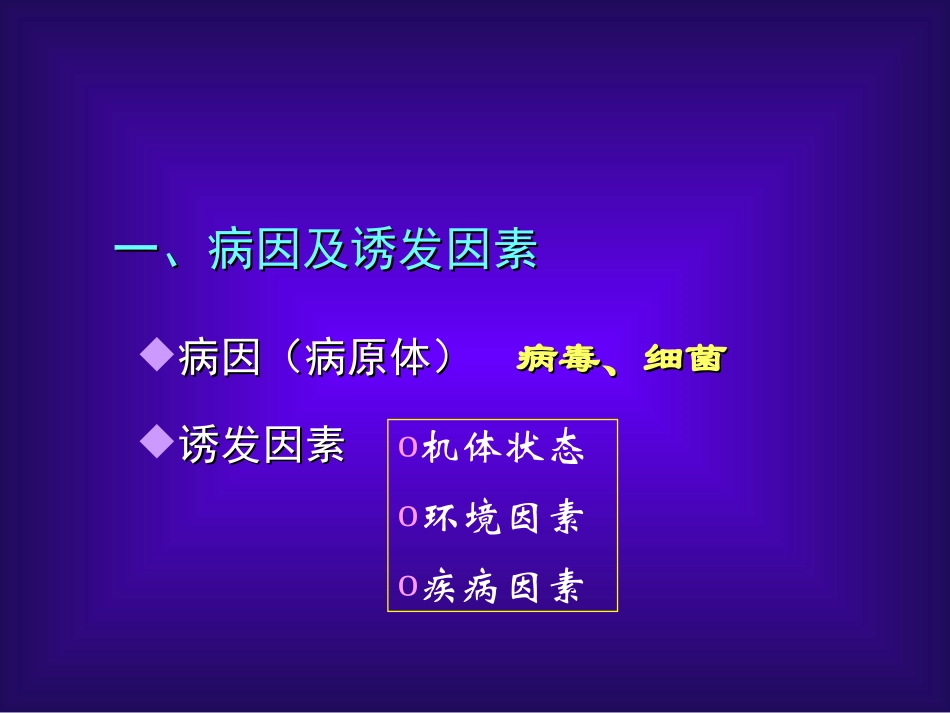 一、病因及诱发因素

◆病因（病原体） 病毒、细菌

◆诱发因素

o机体状态

o环境因素

o疾病因素